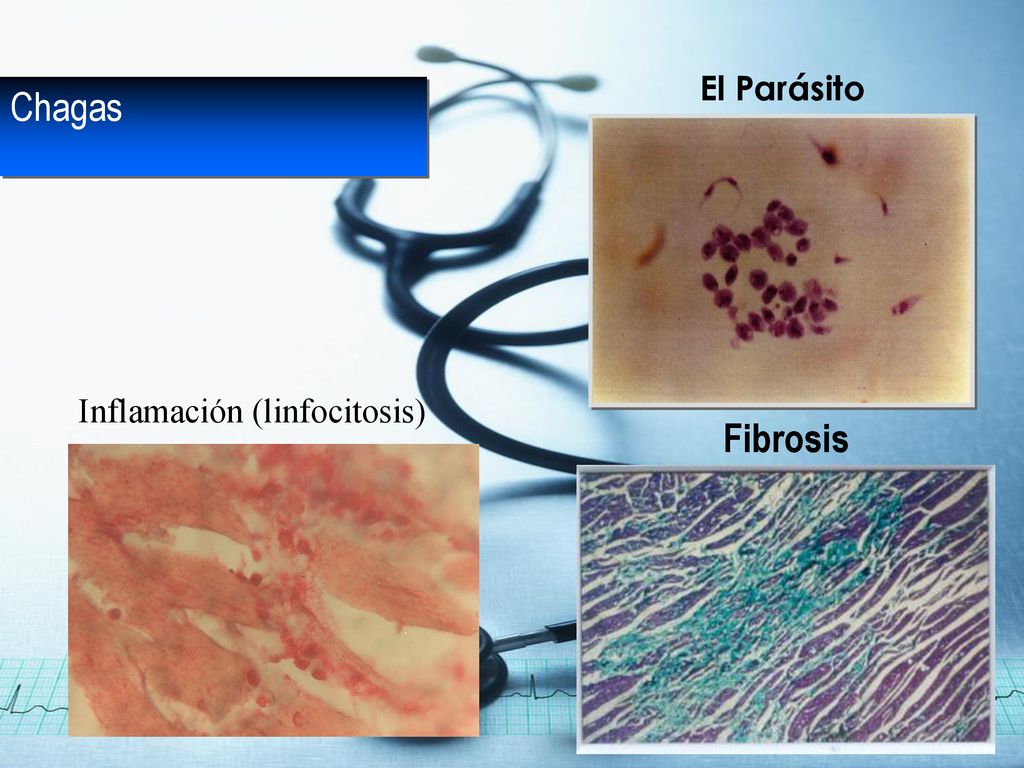 Chagas

El Parásito

Inflamación (linfocitosis)

Fibrosis